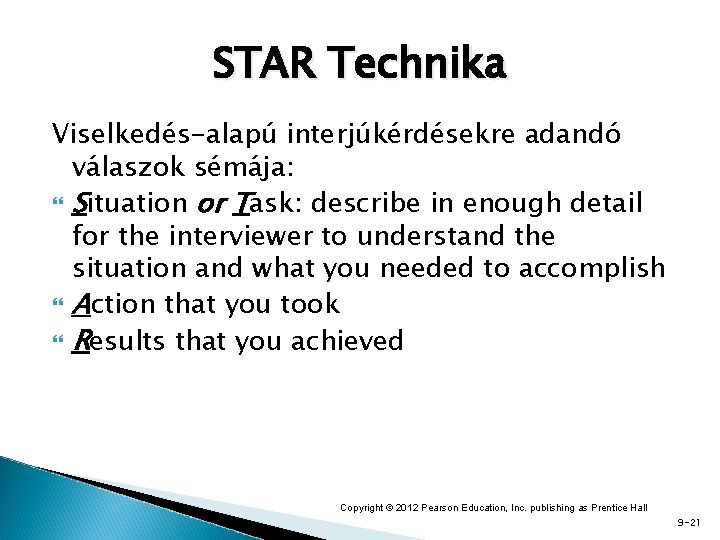 STAR Technika

Viselkedés-alapú interjúkérdésekre adandó válaszok sémája:

Situation or Task: describe in enough detail for the interviewer to understand the situation and what you needed to accomplish

Action that you took

Results that you achieved

Copyright © 2012 Pearson Education, Inc. publishing as Prentice Hall

9-21